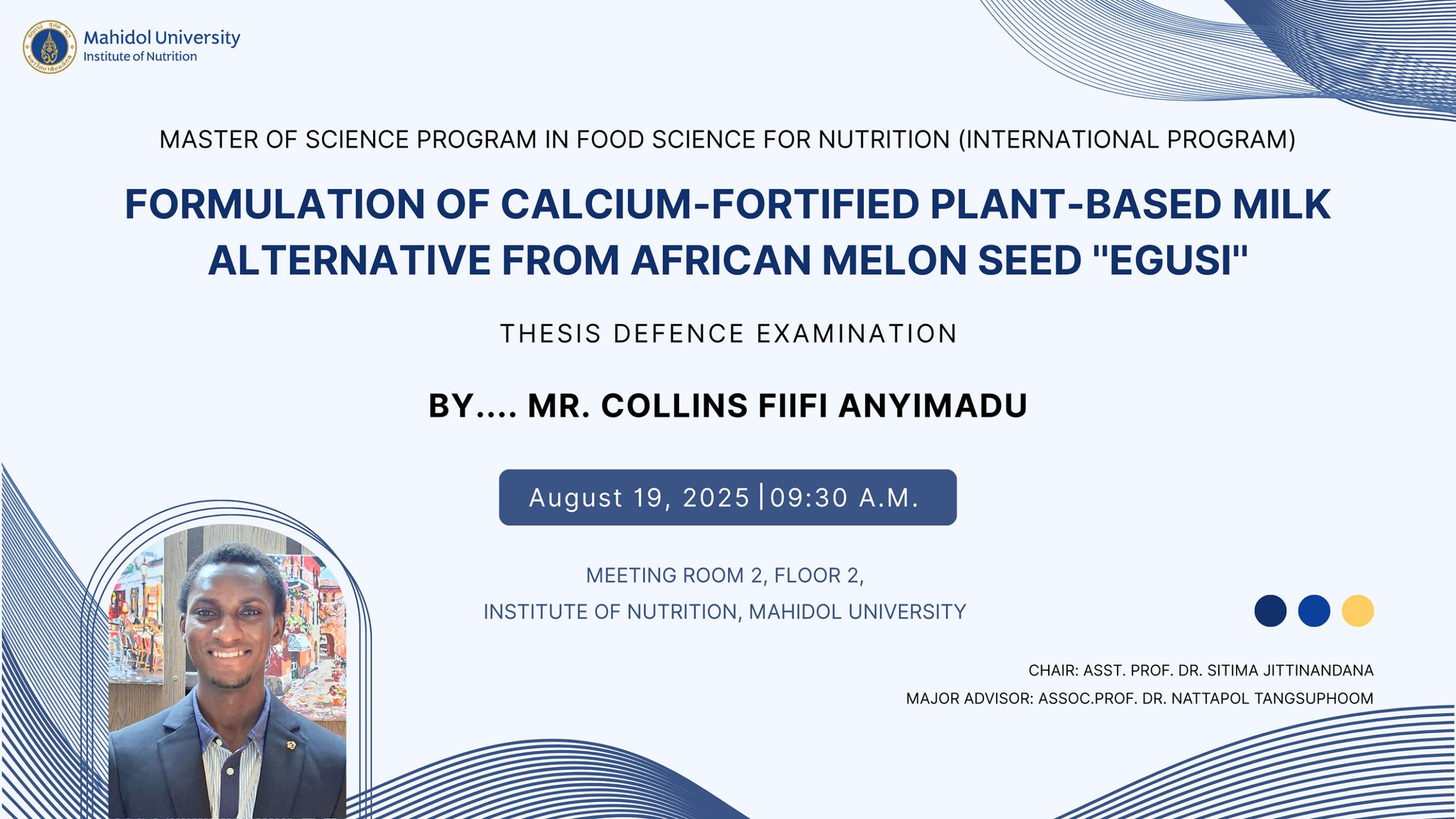 Mahidol University
Institute of Nutrition

MASTER OF SCIENCE PROGRAM IN FOOD SCIENCE FOR NUTRITION (INTERNATIONAL PROGRAM)

FORMULATION OF CALCIUM-FORTIFIED PLANT-BASED MILK ALTERNATIVE FROM AFRICAN MELON SEED "EGUSI"

THESIS DEFENCE EXAMINATION

BY.... MR. COLLINS FIIFI ANYIMADU

August 19, 2025 | 09:30 A.M.

MEETING ROOM 2, FLOOR 2,
INSTITUTE OF NUTRITION, MAHIDOL UNIVERSITY

CHAIR: ASST. PROF. DR. SITIMA JITTINANDANA
MAJOR ADVISOR: ASSOC.PROF. DR. NATTAPOL TANGSUPHOOM